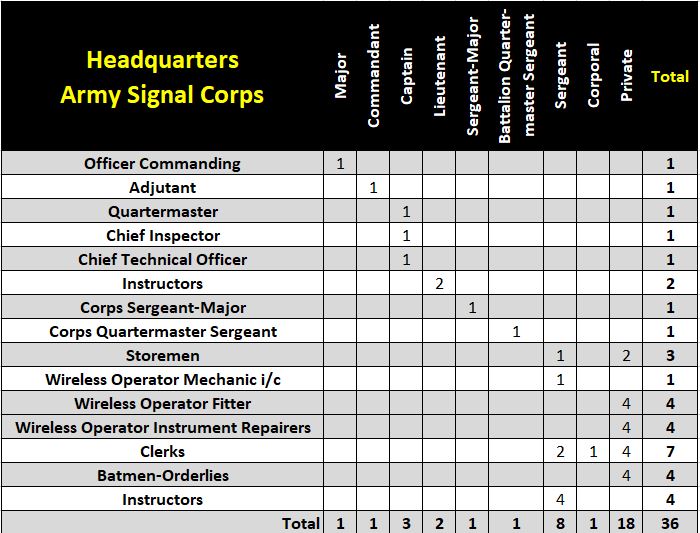 | Headquarters Army Signal Corps | Major | Commandant | Captain | Lieutenant | Sergeant-Major | Battalion Quartermaster Sergeant | Sergeant | Corporal | Private | Total |
|---|---|---|---|---|---|---|---|---|---|---|
| Officer Commanding | 1 | | | | | | | | | 1 |
| Adjutant | | 1 | | | | | | | | 1 |
| Quartermaster | | | 1 | | | | | | | 1 |
| Chief Inspector | | | 1 | | | | | | | 1 |
| Chief Technical Officer | | | 1 | | | | | | | 1 |
| Instructors | | | | 2 | | | | | | 2 |
| Corps Sergeant-Major | | | | | 1 | | | | | 1 |
| Corps Quartermaster Sergeant | | | | | | 1 | | | | 1 |
| Storemen | | | | | | | 1 | | 2 | 3 |
| Wireless Operator Mechanic i/c | | | | | | | 1 | | | 1 |
| Wireless Operator Fitter | | | | | | | | | 4 | 4 |
| Wireless Operator Instrument Repairers | | | | | | | | | 4 | 4 |
| Clerks | | | | | | | 2 | 1 | 4 | 7 |
| Batmen-Orderlies | | | | | | | | | 4 | 4 |
| Instructors | | | | | | | 4 | | | 4 |
| Total | 1 | 1 | 3 | 2 | 1 | 1 | 8 | 1 | 18 | 36 |